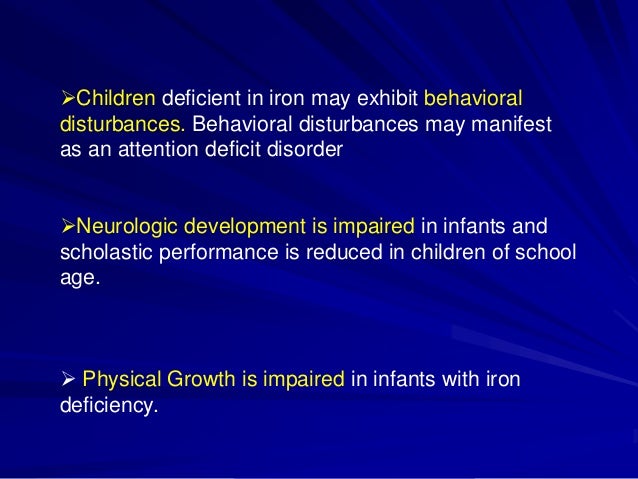 ➢Children deficient in iron may exhibit behavioral disturbances. Behavioral disturbances may manifest as an attention deficit disorder

➢Neurologic development is impaired in infants and scholastic performance is reduced in children of school age.

➢ Physical Growth is impaired in infants with iron deficiency.